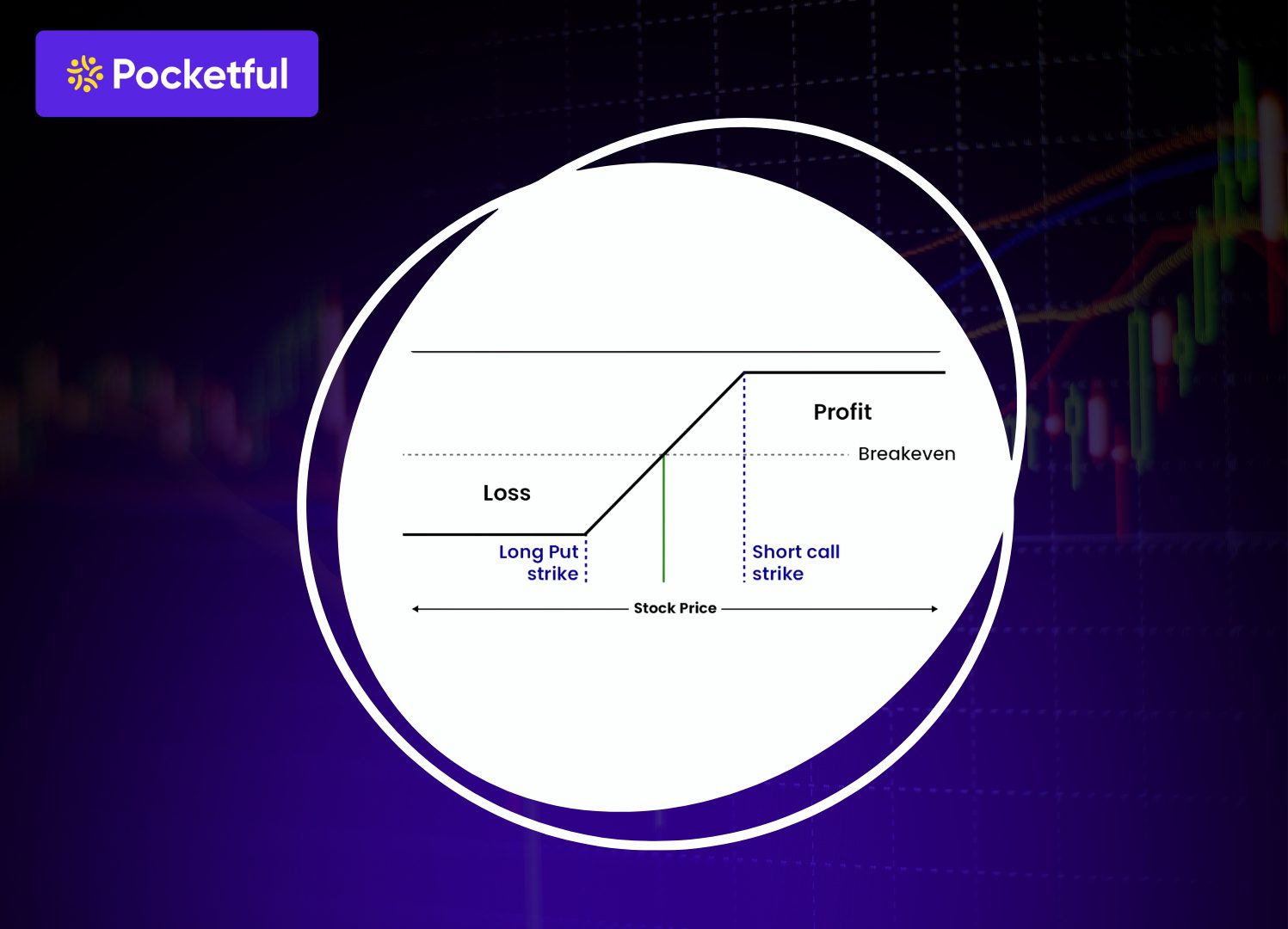 Pocketful

Profit

Breakeven

Loss

Long Put strike

Short call strike

Stock Price